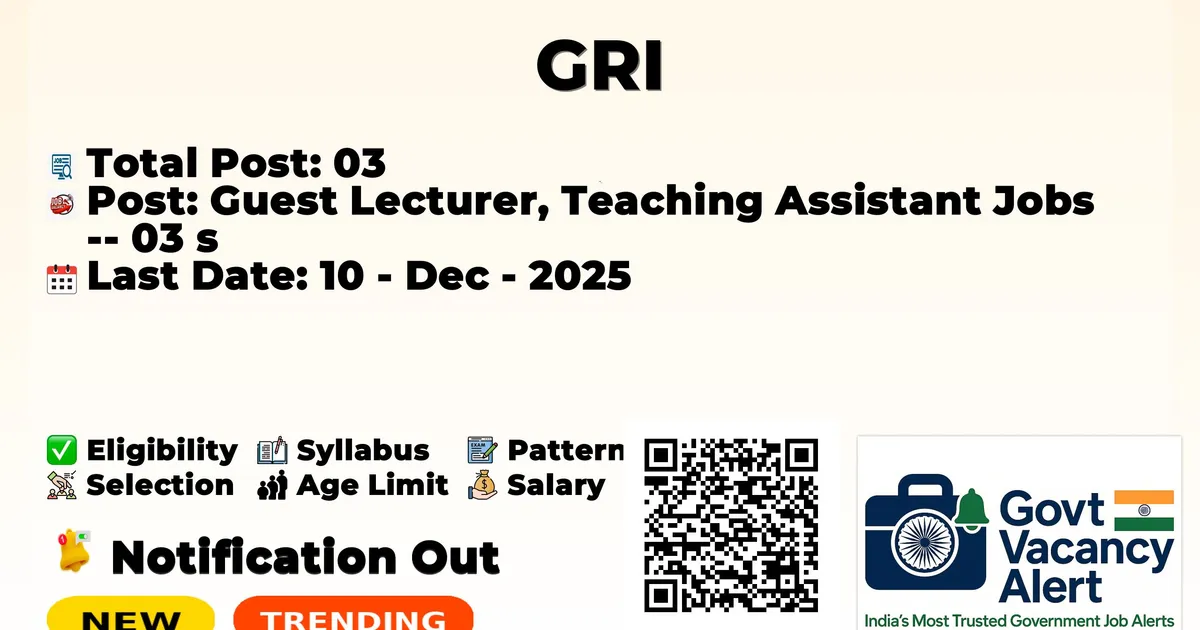 GRI

Total Post: 03
Post: Guest Lecturer, Teaching Assistant Jobs -- 03 s
Last Date: 10 - Dec - 2025

Eligibility Syllabus Pattern
Selection Age Limit Salary

Notification Out

NEW TRENDING

Govt Vacancy Alert
India's Most Trusted Government Job Alerts